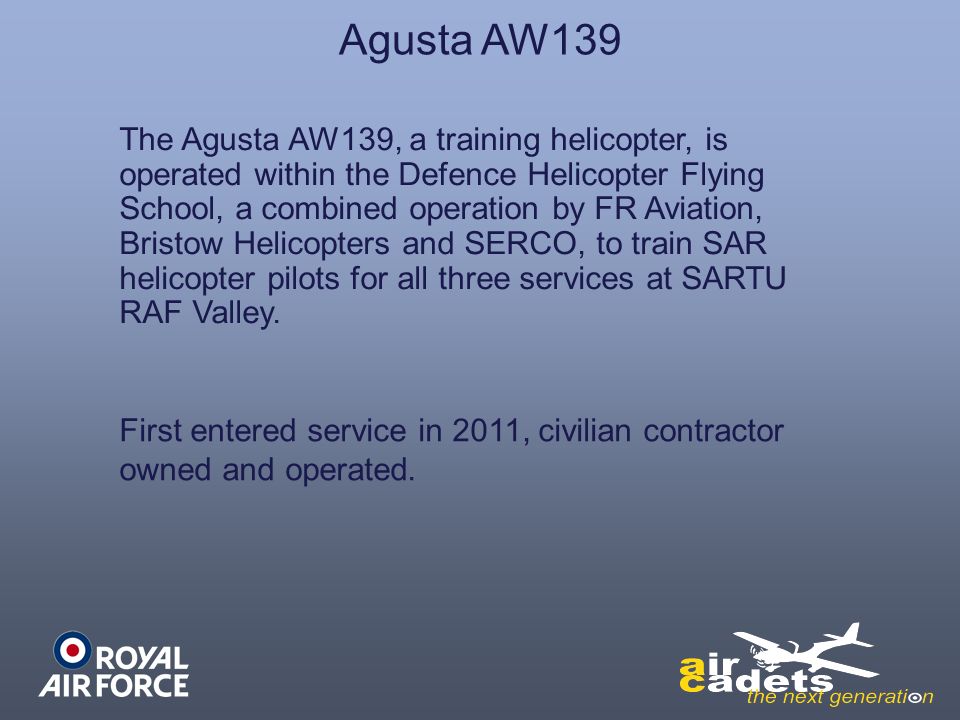 Agusta AW139

The Agusta AW139, a training helicopter, is operated within the Defence Helicopter Flying School, a combined operation by FR Aviation, Bristow Helicopters and SERCO, to train SAR helicopter pilots for all three services at SARTU RAF Valley.

First entered service in 2011, civilian contractor owned and operated.

ROYAL AIR FORCE

air cadets the next generation